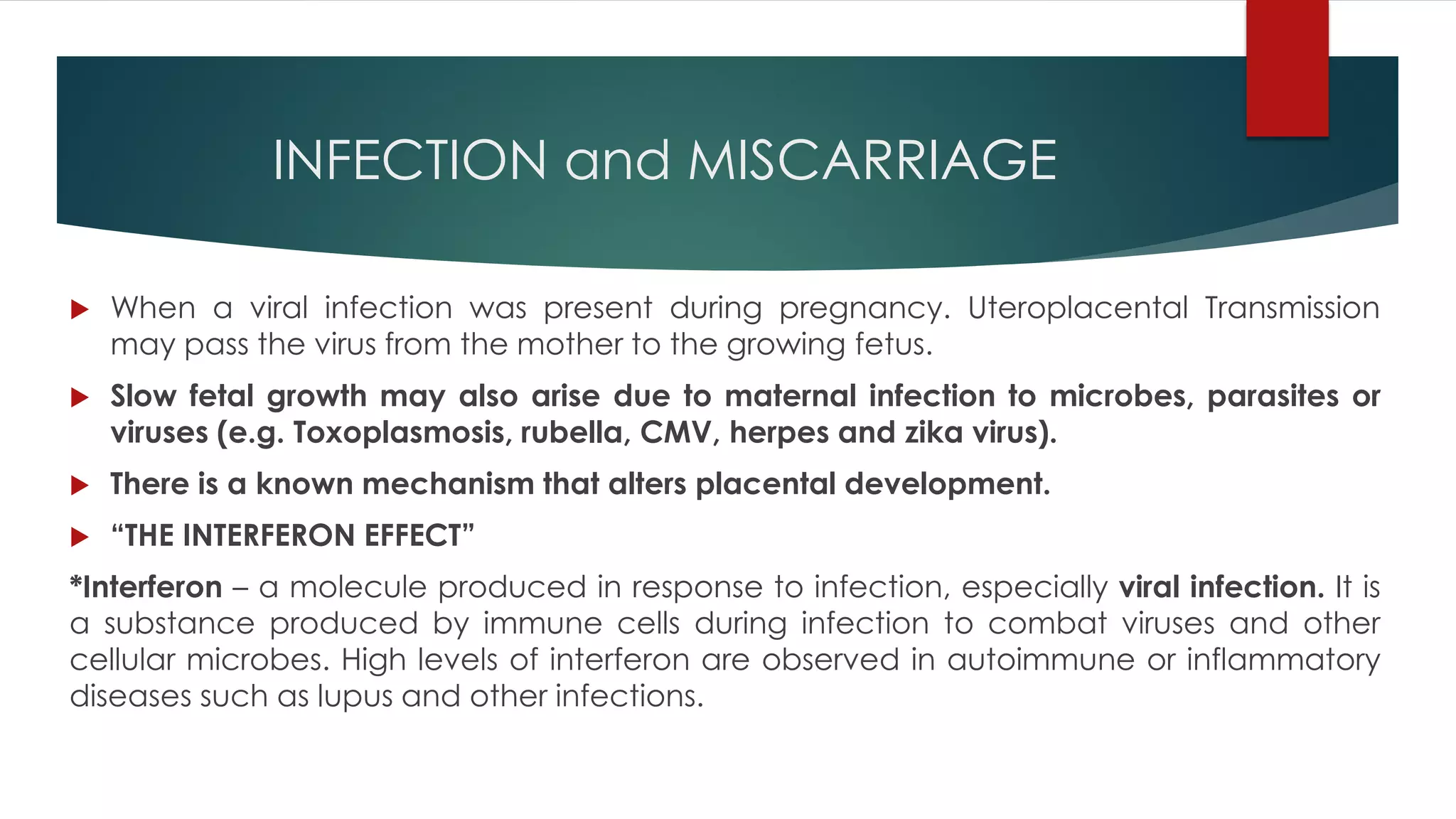 INFECTION and MISCARRIAGE

When a viral infection was present during pregnancy. Uteroplacental Transmission may pass the virus from the mother to the growing fetus.

Slow fetal growth may also arise due to maternal infection to microbes, parasites or viruses (e.g. Toxoplasmosis, rubella, CMV, herpes and zika virus).

There is a known mechanism that alters placental development.

“THE INTERFERON EFFECT”

*Interferon – a molecule produced in response to infection, especially viral infection. It is a substance produced by immune cells during infection to combat viruses and other cellular microbes. High levels of interferon are observed in autoimmune or inflammatory diseases such as lupus and other infections.